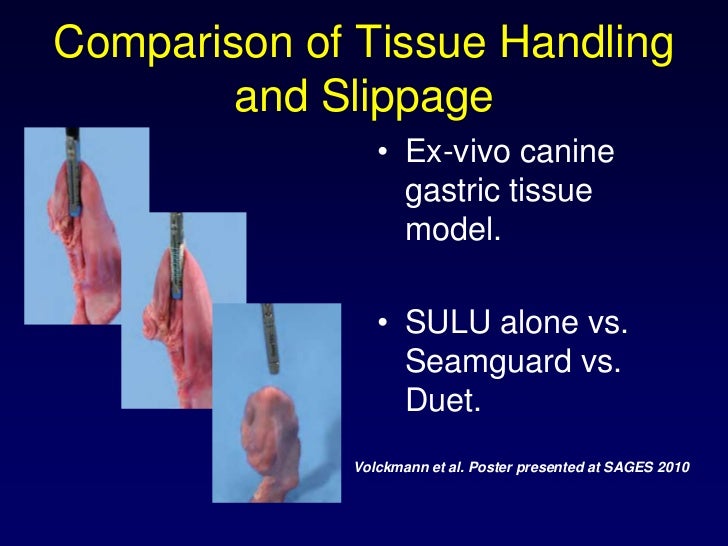 Comparison of Tissue Handling and Slippage

• Ex-vivo canine gastric tissue model.

• SULU alone vs. Seamguard vs. Duet.

Volckmann et al. Poster presented at SAGES 2010